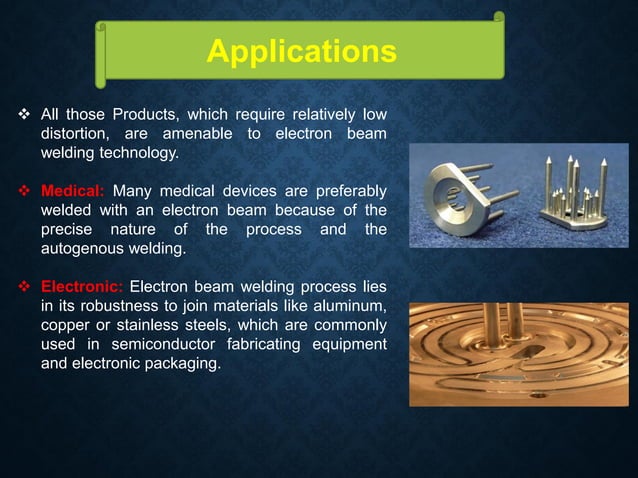 Applications

❖ All those Products, which require relatively low distortion, are amenable to electron beam welding technology.

❖ Medical: Many medical devices are preferably welded with an electron beam because of the precise nature of the process and the autogenous welding.

❖ Electronic: Electron beam welding process lies in its robustness to join materials like aluminum, copper or stainless steels, which are commonly used in semiconductor fabricating equipment and electronic packaging.